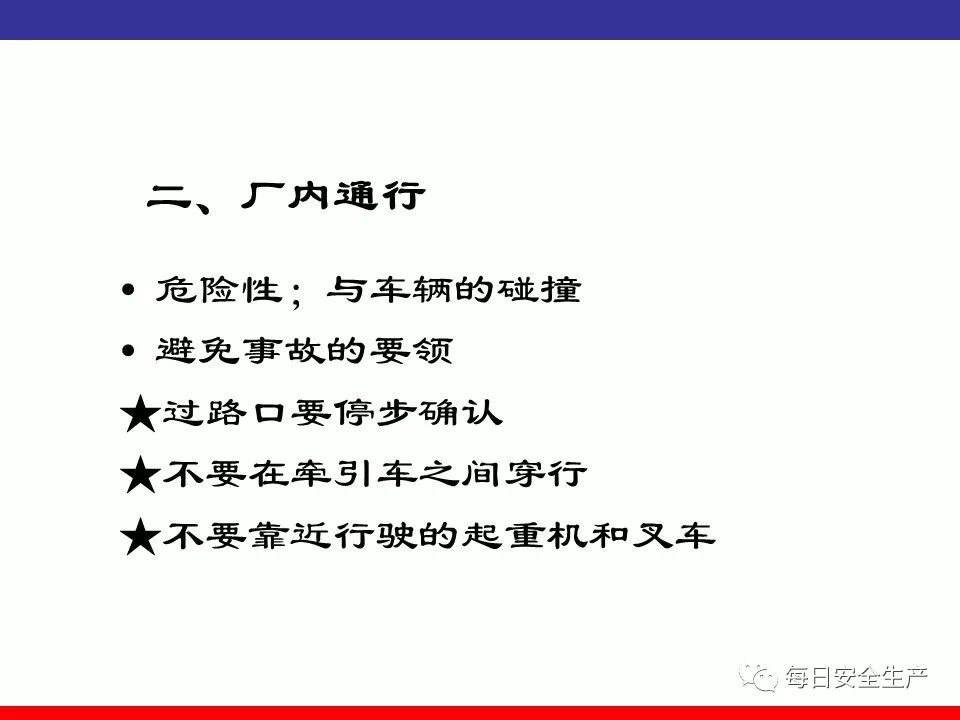 二、厂内通行

• 危险性；与车辆的碰撞

• 避免事故的要领

★过路口要停步确认

★不要在牵引车之间穿行

★不要靠近行驶的起重机和叉车

每日安全生产